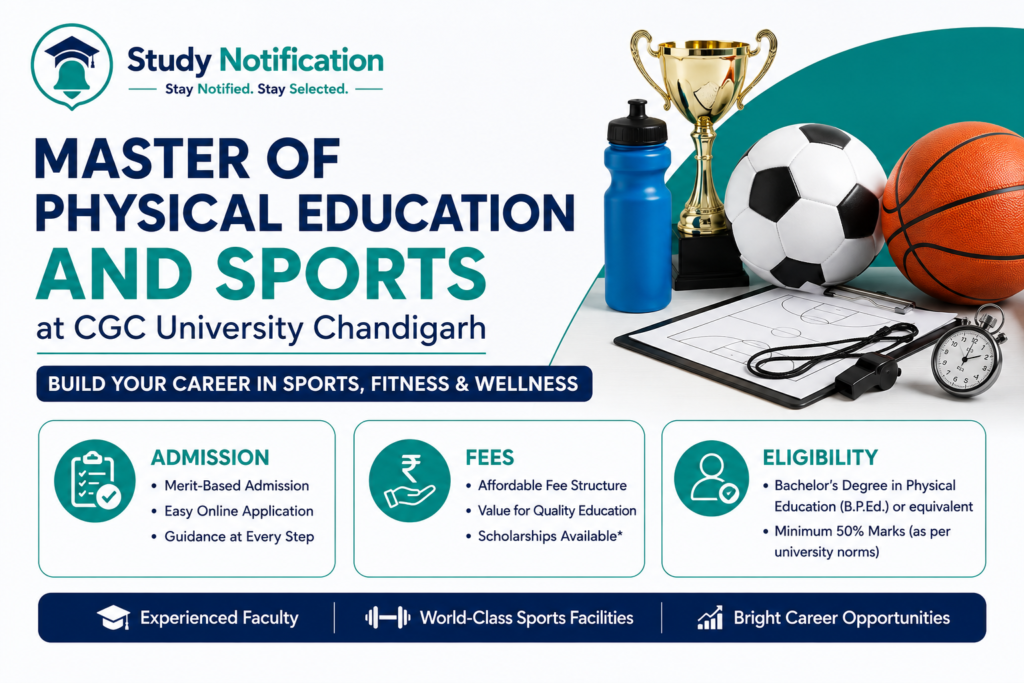 Study Notification
Stay Notified. Stay Selected.

MASTER OF PHYSICAL EDUCATION AND SPORTS
at CGC University Chandigarh

BUILD YOUR CAREER IN SPORTS, FITNESS & WELLNESS

ADMISSION
• Merit-Based Admission
• Easy Online Application
• Guidance at Every Step

₹
FEES
• Affordable Fee Structure
• Value for Quality Education
• Scholarships Available*

ELIGIBILITY
• Bachelor's Degree in Physical Education (B.P.Ed.) or equivalent
• Minimum 50% Marks (as per university norms)

Experienced Faculty | World-Class Sports Facilities | Bright Career Opportunities